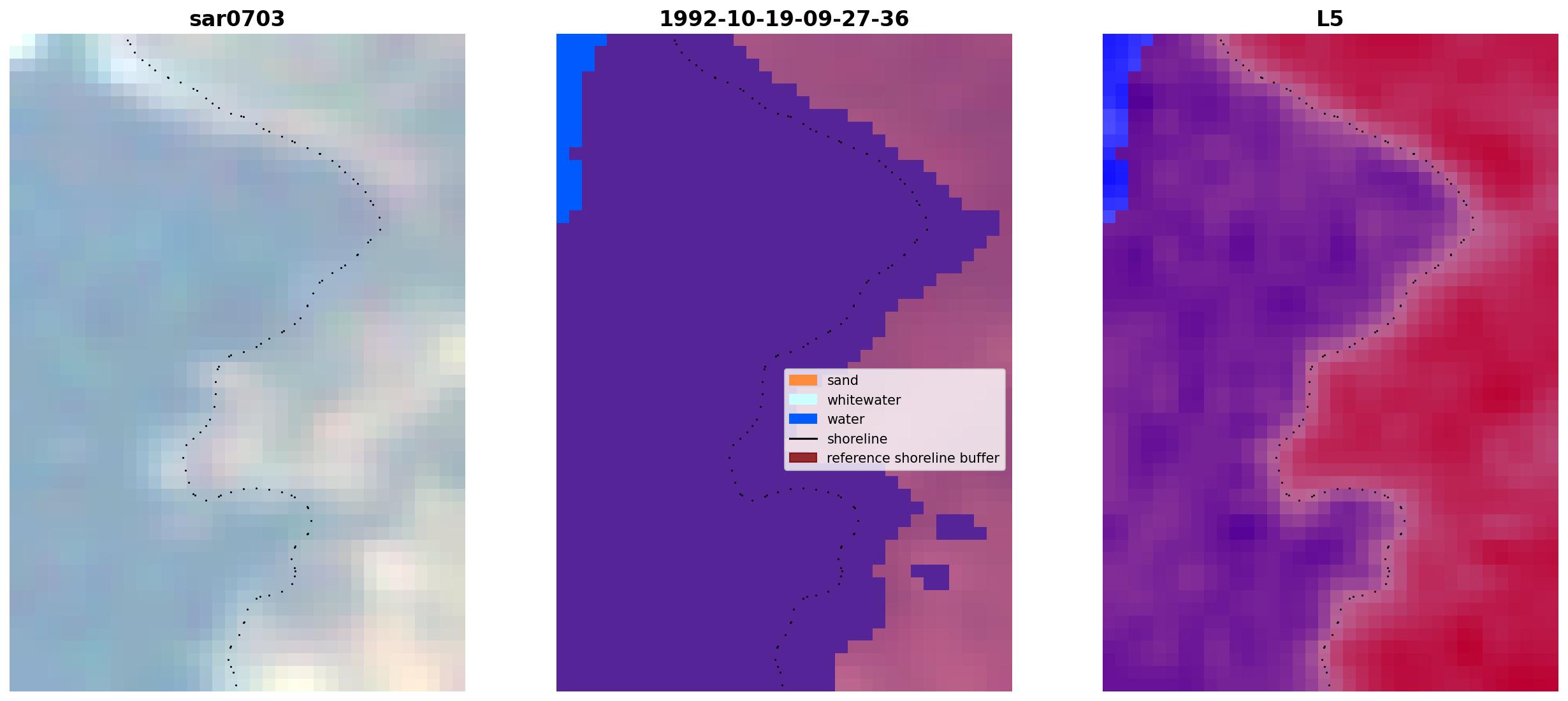 sar0703

1992-10-19-09-27-36

sand
whitewater
water
shoreline
reference shoreline buffer

L5